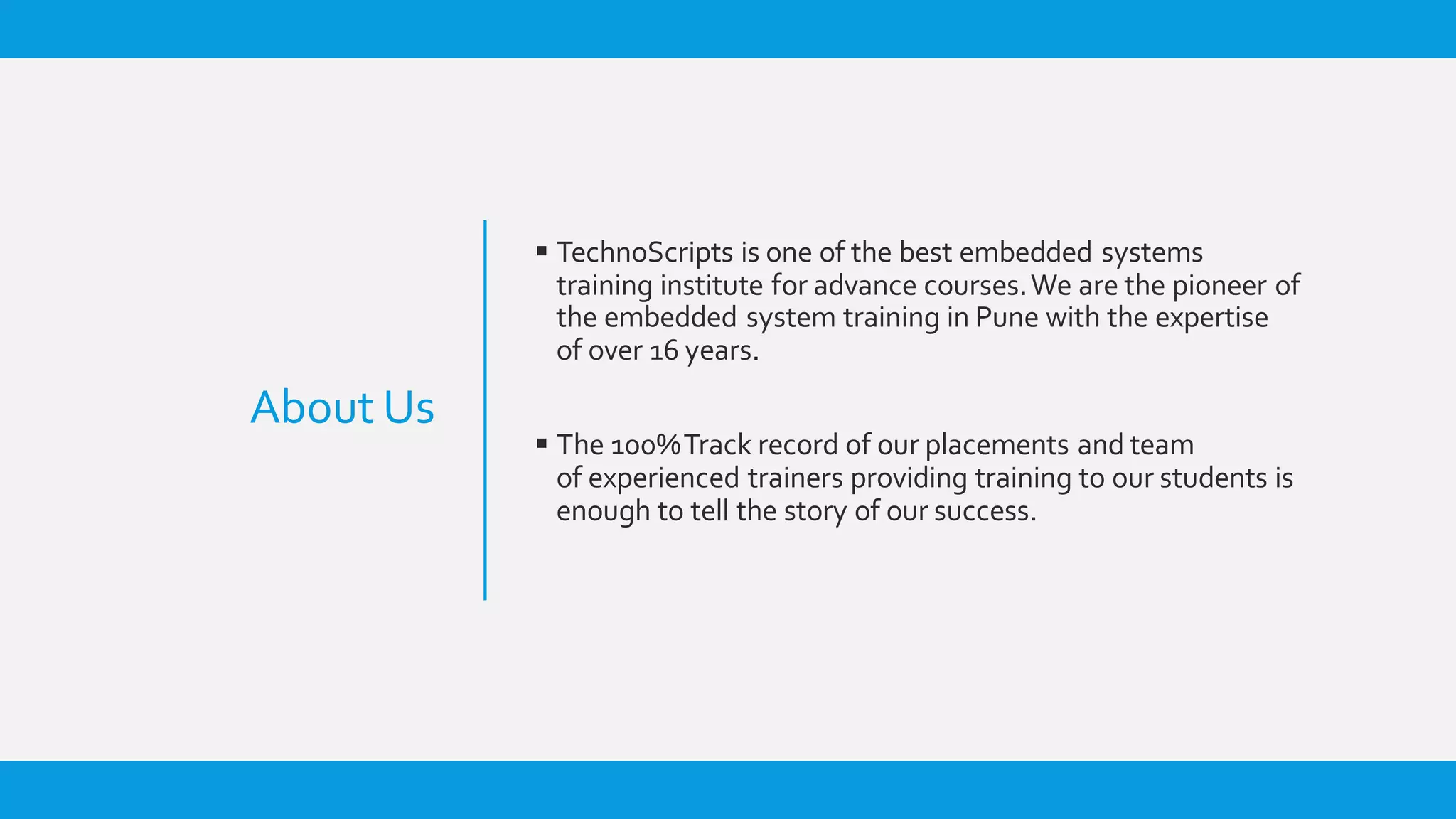 About Us

▪ TechnoScripts is one of the best embedded systems training institute for advance courses. We are the pioneer of the embedded system training in Pune with the expertise of over 16 years.

▪ The 100% Track record of our placements and team of experienced trainers providing training to our students is enough to tell the story of our success.